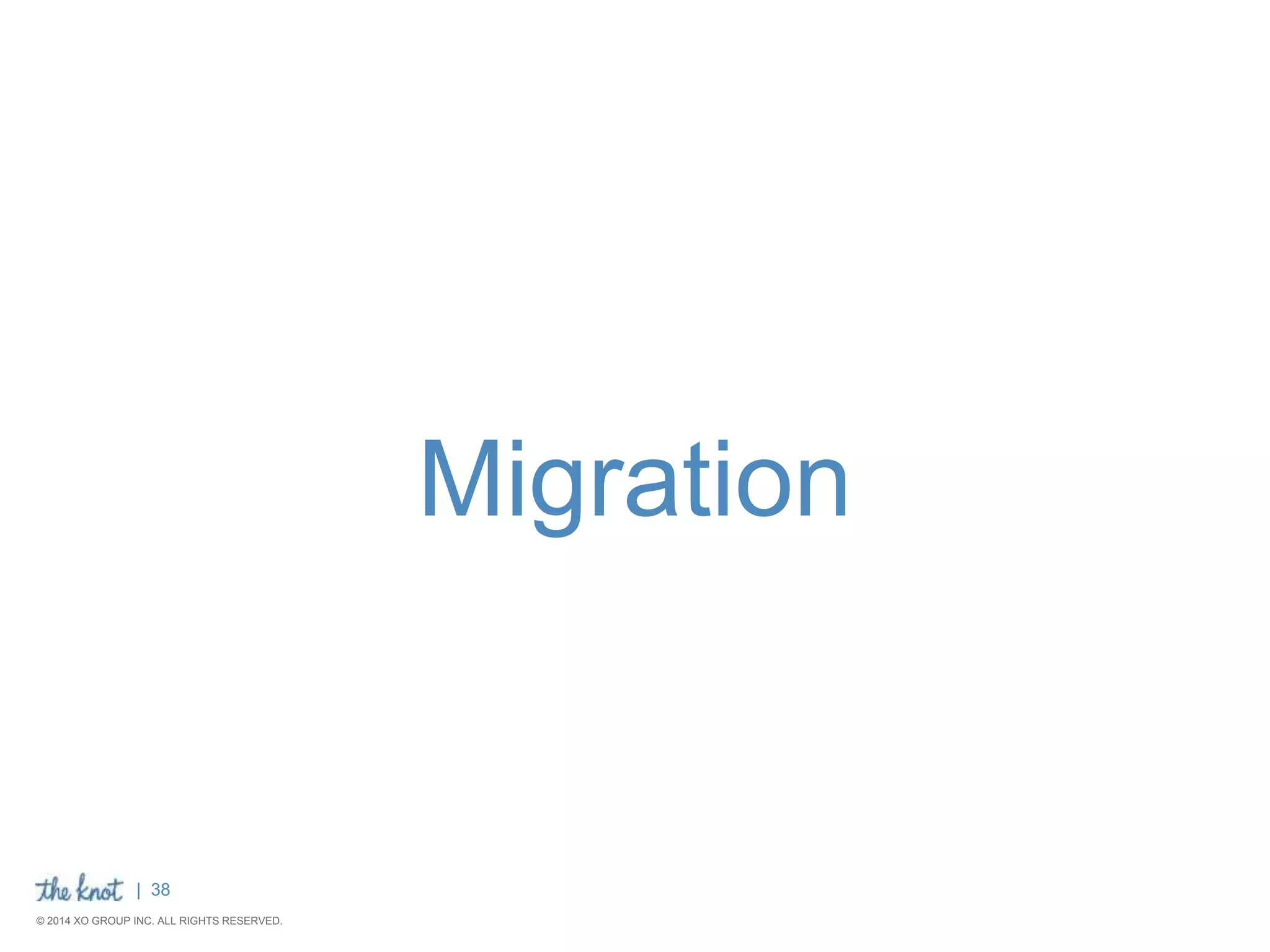 Migration

the knot | 38

© 2014 XO GROUP INC. ALL RIGHTS RESERVED.